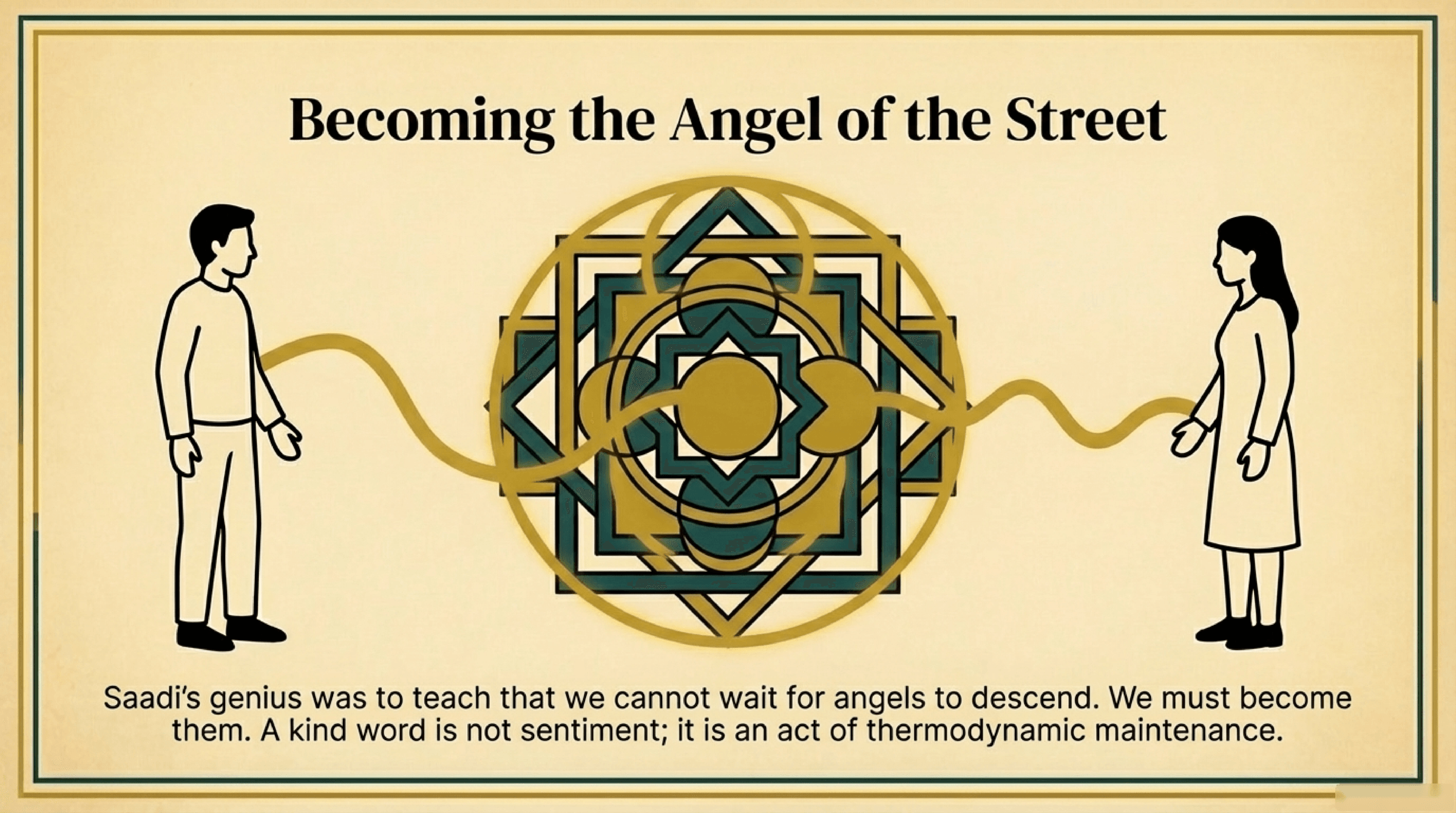 Becoming the Angel of the Street

Saadi's genius was to teach that we cannot wait for angels to descend. We must become them. A kind word is not sentiment; it is an act of thermodynamic maintenance.